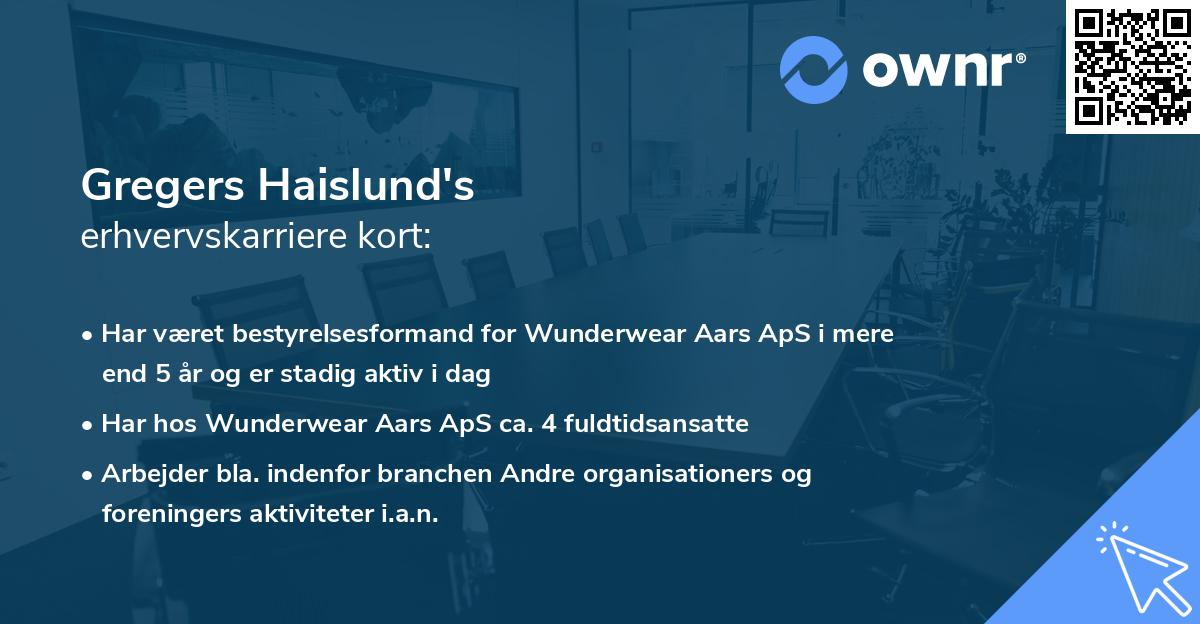 ownr®

Gregers Haislund's
erhvervskarriere kort:

• Har været bestyrelsesformand for Wunderwear Aars ApS i mere end 5 år og er stadig aktiv i dag

• Har hos Wunderwear Aars ApS ca. 4 fuldtidsansatte

• Arbejder bla. indenfor branchen Andre organisationers og foreningers aktiviteter i.a.n.